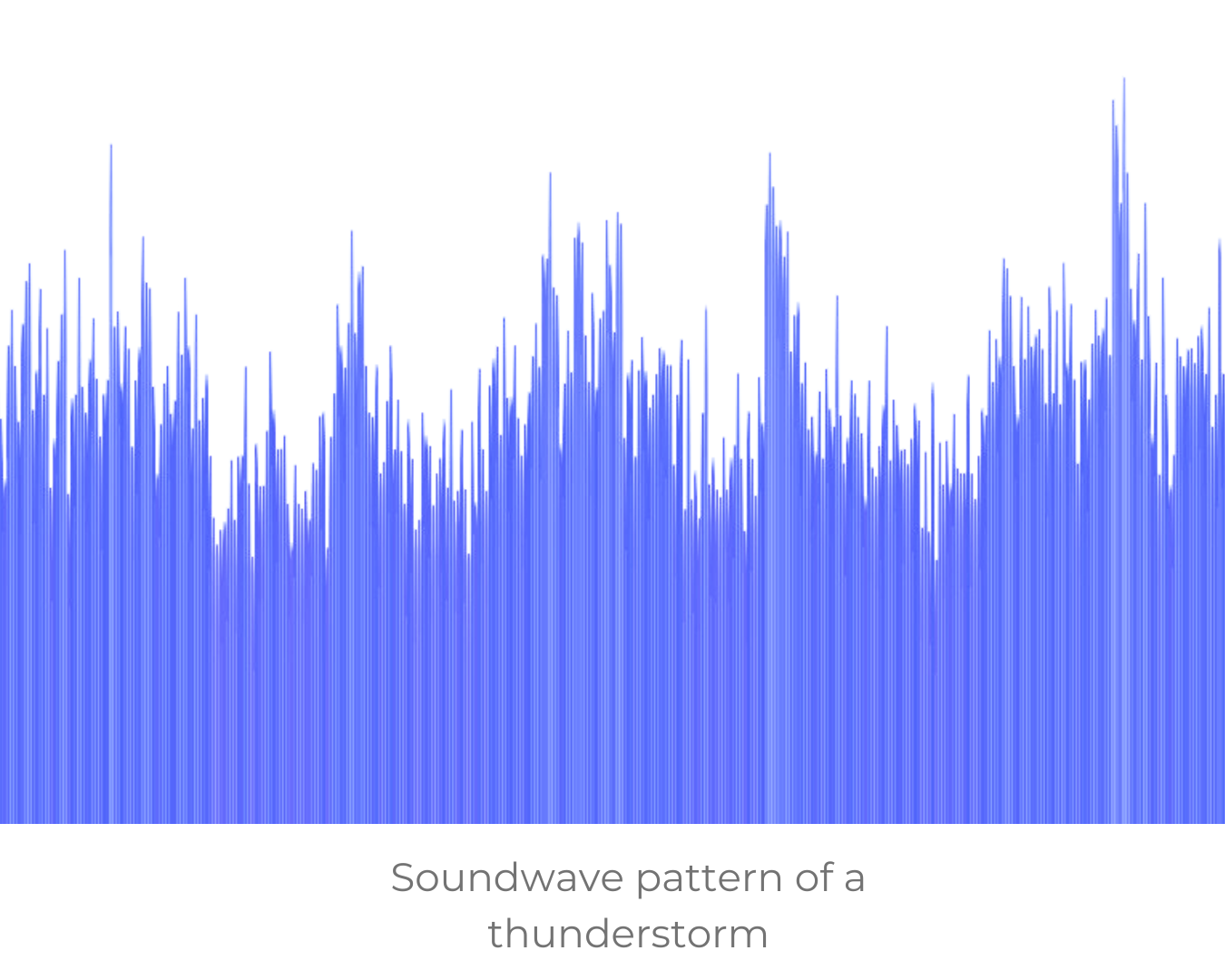 Soundwave pattern of a thunderstorm